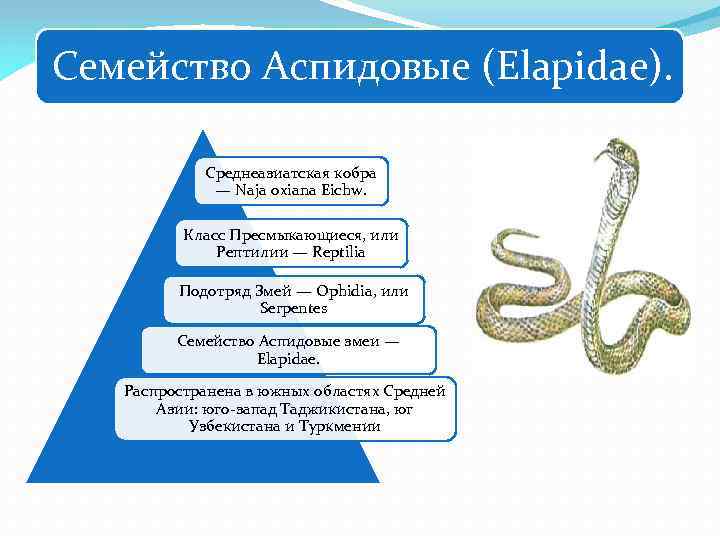 Семейство Аспидовые (Elapidae).

Среднеазиатская кобра — Naja oxiana Eichw.

Класс Пресмыкающиеся, или Рептилии — Reptilia

Подотряд Змей — Ophidia, или Serpentes

Семейство Аспидовые змеи — Elapidae.

Распространена в южных областях Средней Азии: юго-запад Таджикистана, юг Узбекистана и Туркмении